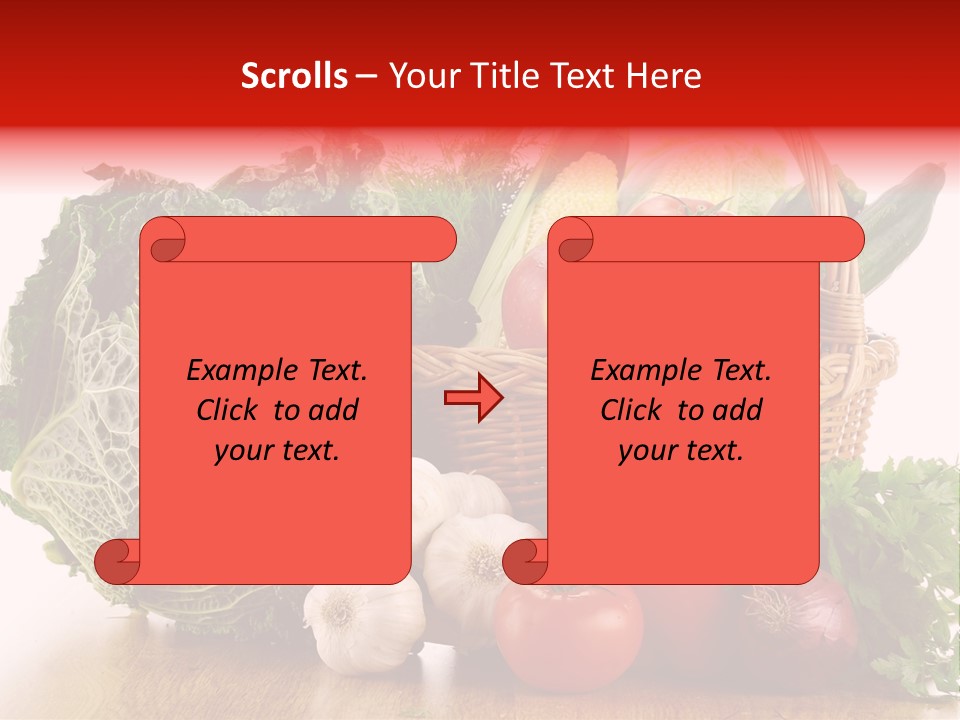 Scrolls – Your Title Text Here

Example Text. Click to add your text.

Example Text. Click to add your text.